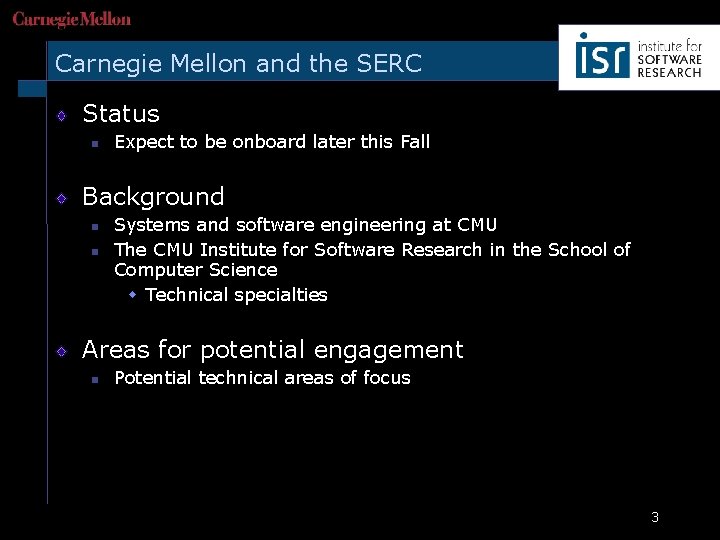 Carnegie Mellon

Carnegie Mellon and the SERC

isr institute for SOFTWARE RESEARCH

Status
Expect to be onboard later this Fall

Background
Systems and software engineering at CMU
The CMU Institute for Software Research in the School of Computer Science
Technical specialties

Areas for potential engagement
Potential technical areas of focus

3